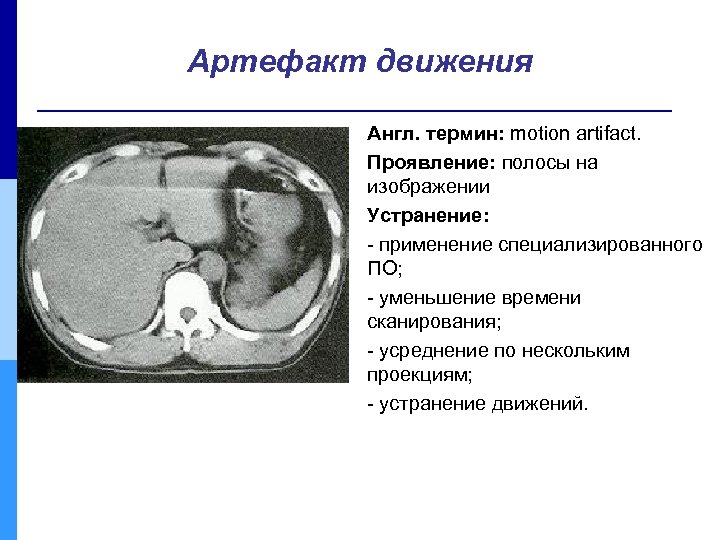 Артефакт движения

Англ. термин: motion artifact.

Проявление: полосы на изображении

Устранение:

- применение специализированного ПО;

- уменьшение времени сканирования;

- усреднение по нескольким проекциям;

- устранение движений.